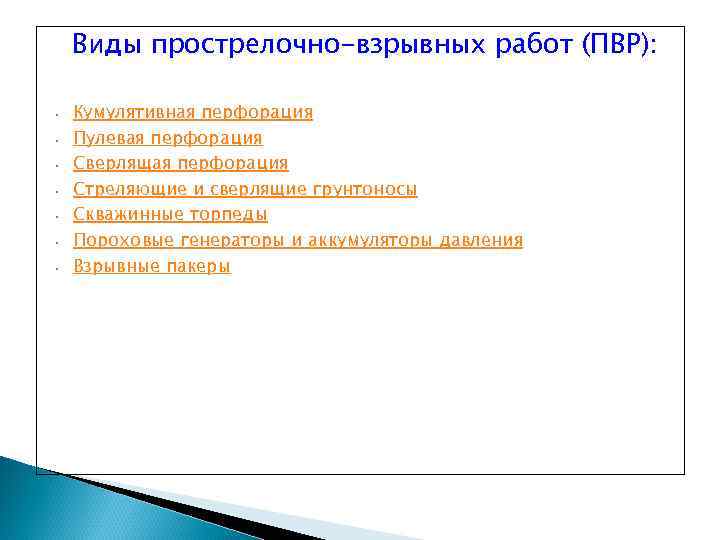 Виды прострелочно-взрывных работ (ПВР):

- Кумулятивная перфорация
- Пулевая перфорация
- Сверлящая перфорация
- Стреляющие и сверлящие грунтоносы
- Скважинные торпеды
- Пороховые генераторы и аккумуляторы давления
- Взрывные пакеры